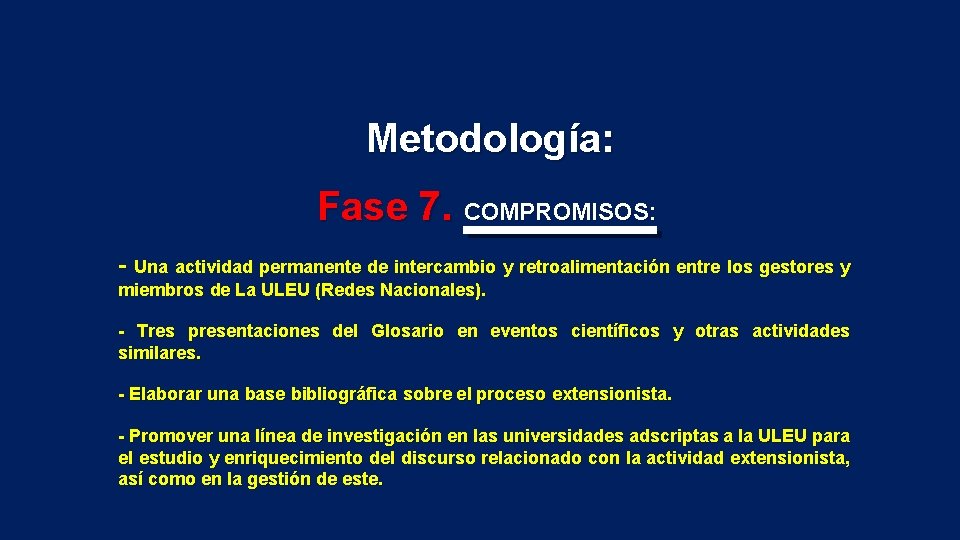 Metodología:

Fase 7. COMPROMISOS:

- Una actividad permanente de intercambio y retroalimentación entre los gestores y miembros de La ULEU (Redes Nacionales).

- Tres presentaciones del Glosario en eventos científicos y otras actividades similares.

- Elaborar una base bibliográfica sobre el proceso extensionista.

- Promover una línea de investigación en las universidades adscriptas a la ULEU para el estudio y enriquecimiento del discurso relacionado con la actividad extensionista, así como en la gestión de este.